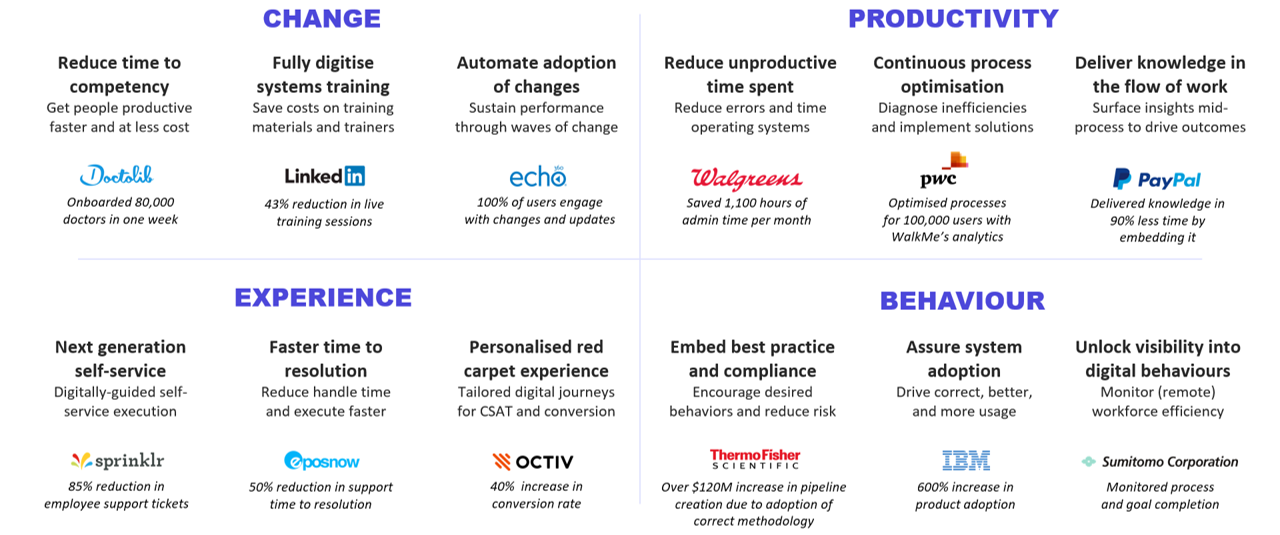 CHANGE

Reduce time to competency
Get people productive faster and at less cost

Doctolib
Onboarded 80,000 doctors in one week

Fully digitise systems training
Save costs on training materials and trainers

LinkedIn
43% reduction in live training sessions

Automate adoption of changes
Sustain performance through waves of change

echo
100% of users engage with changes and updates

PRODUCTIVITY

Reduce unproductive time spent
Reduce errors and time operating systems

Walgreens
Saved 1,100 hours of admin time per month

Continuous process optimisation
Diagnose inefficiencies and implement solutions

pwc
Optimised processes for 100,000 users with WalkMe's analytics

Deliver knowledge in the flow of work
Surface insights mid-process to drive outcomes

PayPal
Delivered knowledge in 90% less time by embedding it

EXPERIENCE

Next generation self-service
Digitally-guided self-service execution

sprinklr
85% reduction in employee support tickets

Faster time to resolution
Reduce handle time and execute faster

eposnow
50% reduction in support time to resolution

Personalised red carpet experience
Tailored digital journeys for CSAT and conversion

OCTIV
40% increase in conversion rate

BEHAVIOUR

Embed best practice and compliance
Encourage desired behaviors and reduce risk

ThermoFisher SCIENTIFIC
Over $120M increase in pipeline creation due to adoption of correct methodology

Assure system adoption
Drive correct, better, and more usage

IBM
600% increase in product adoption

Unlock visibility into digital behaviours
Monitor (remote) workforce efficiency

Sumitomo Corporation
Monitored process and goal completion